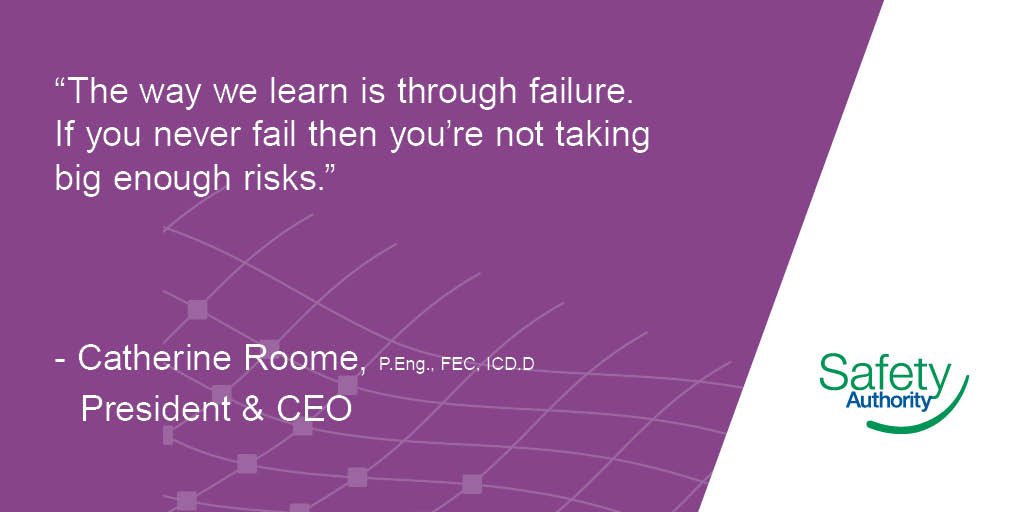 “The way we learn is through failure. If you never fail then you’re not taking big enough risks.”

- Catherine Roome, P.Eng., FEC, ICD.D
President & CEO

Safety Authority